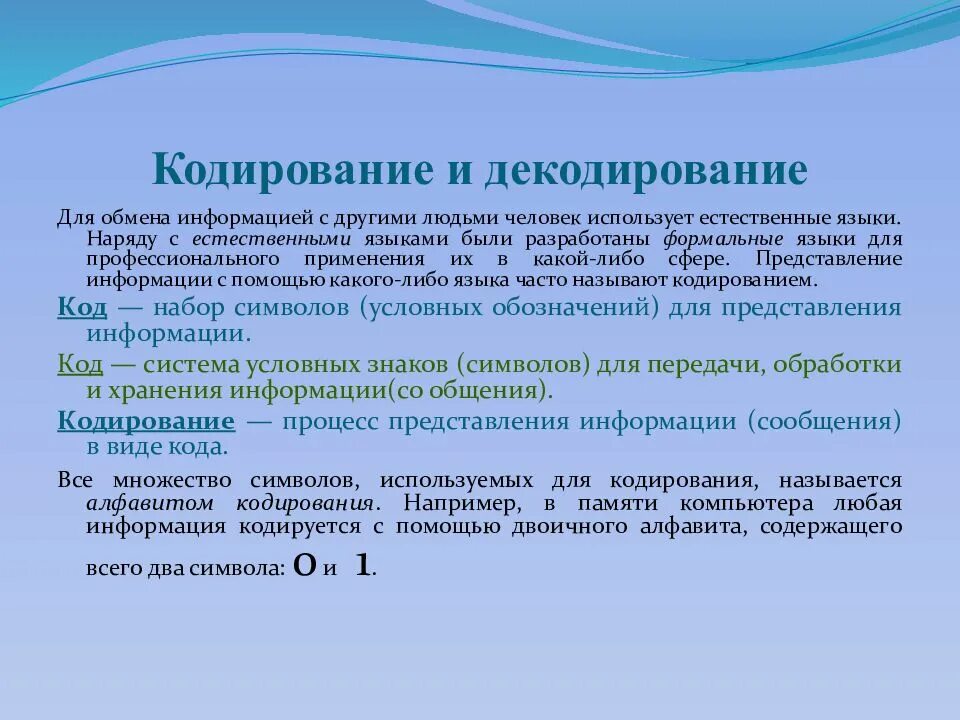 Кодирование и декодирование

Для обмена информацией с другими людьми человек использует естественные языки. Наряду с естественными языками были разработаны формальные языки для профессионального применения их в какой-либо сфере. Представление информации с помощью какого-либо языка часто называют кодированием.

Код — набор символов (условных обозначений) для представления информации.

Код — система условных знаков (символов) для передачи, обработки и хранения информации(со общения).

Кодирование — процесс представления информации (сообщения) в виде кода.

Все множество символов, используемых для кодирования, называется алфавитом кодирования. Например, в памяти компьютера любая информация кодируется с помощью двоичного алфавита, содержащего всего два символа: 0 и 1.